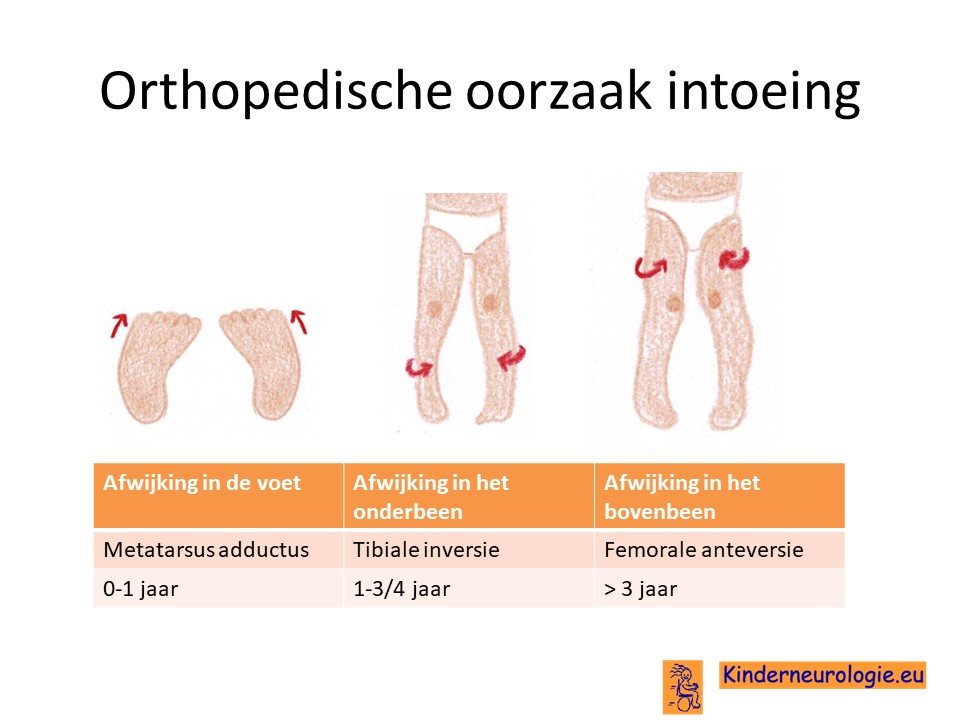 Orthopedische oorzaak intoeing

| Afwijking in de voet | Afwijking in het onderbeen | Afwijking in het bovenbeen |
|---|---|---|
| Metatarsus adductus | Tibiale inversie | Femorale anteversie |
| 0-1 jaar | 1-3/4 jaar | > 3 jaar |

Kinderneurologie.eu